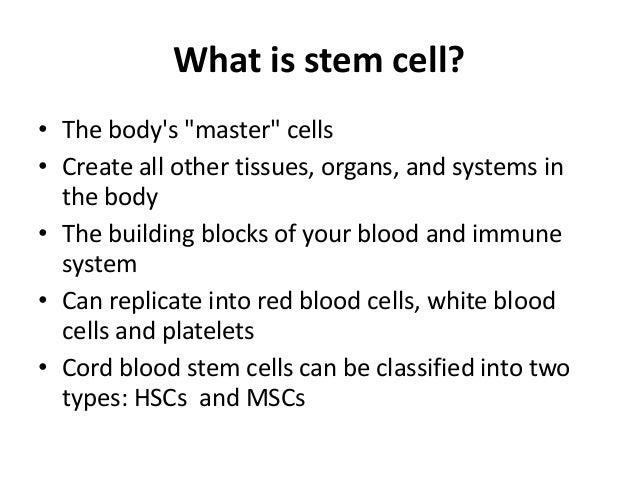 What is stem cell?

• The body's "master" cells
• Create all other tissues, organs, and systems in the body
• The building blocks of your blood and immune system
• Can replicate into red blood cells, white blood cells and platelets
• Cord blood stem cells can be classified into two types: HSCs and MSCs